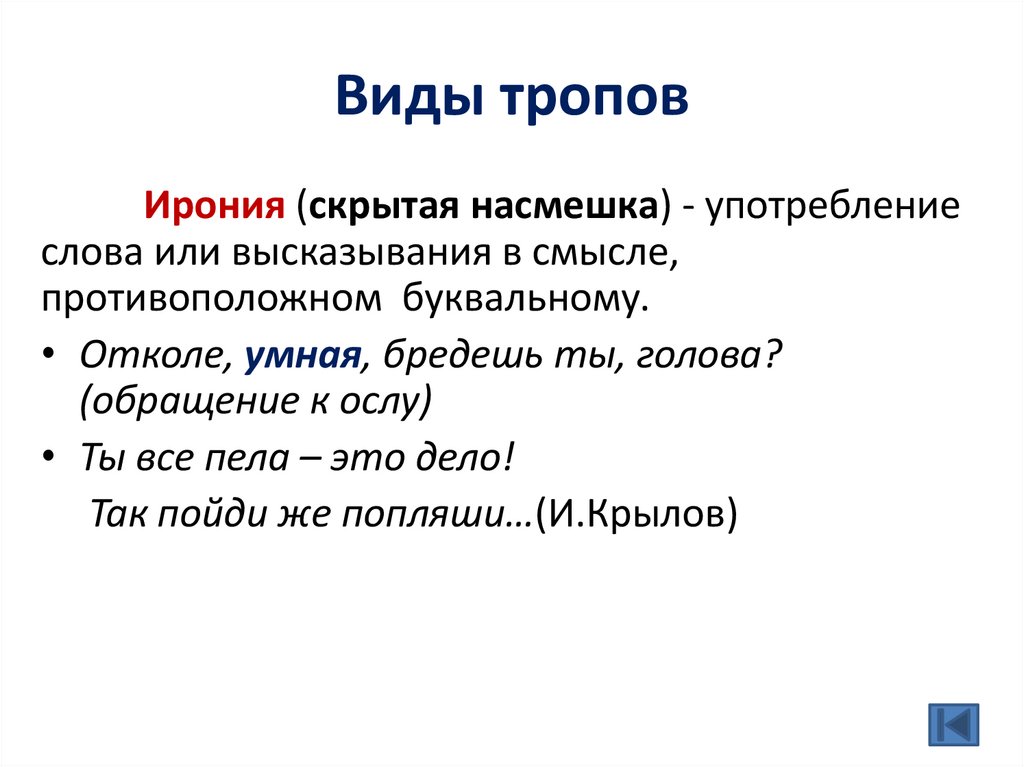 Виды тропов

Ирония (скрытая насмешка) - употребление слова или высказывания в смысле, противоположном буквальному.

• Отколе, умная, бредешь ты, голова? (обращение к ослу)

• Ты все пела – это дело!
Так пойди же попляши…(И.Крылов)